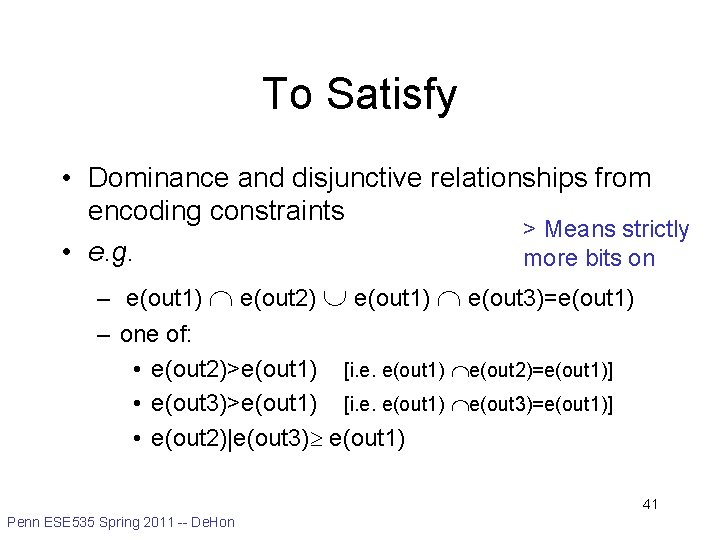 To Satisfy

• Dominance and disjunctive relationships from encoding constraints

• e.g.

> Means strictly more bits on

– e(out1) $\cap$ e(out2) $\cup$ e(out1) $\cap$ e(out3)=e(out1)

– one of:

• e(out2)>e(out1) [i.e. e(out1) $\cap$e(out2)=e(out1)]

• e(out3)>e(out1) [i.e. e(out1) $\cap$e(out3)=e(out1)]

• e(out2)|e(out3)$\geq$ e(out1)

41

Penn ESE535 Spring 2011 -- DeHon